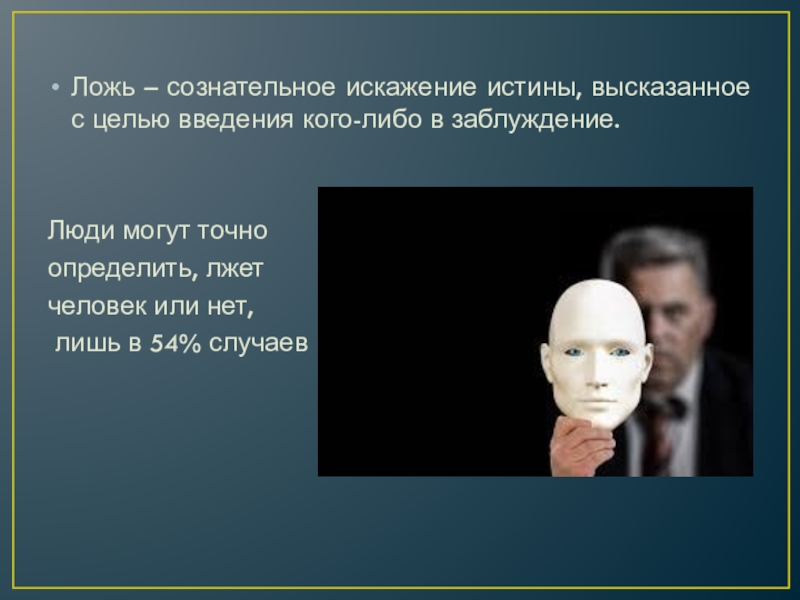 • Ложь – сознательное искажение истины, высказанное с целью введения кого-либо в заблуждение.

Люди могут точно определить, лжет человек или нет, лишь в 54% случаев